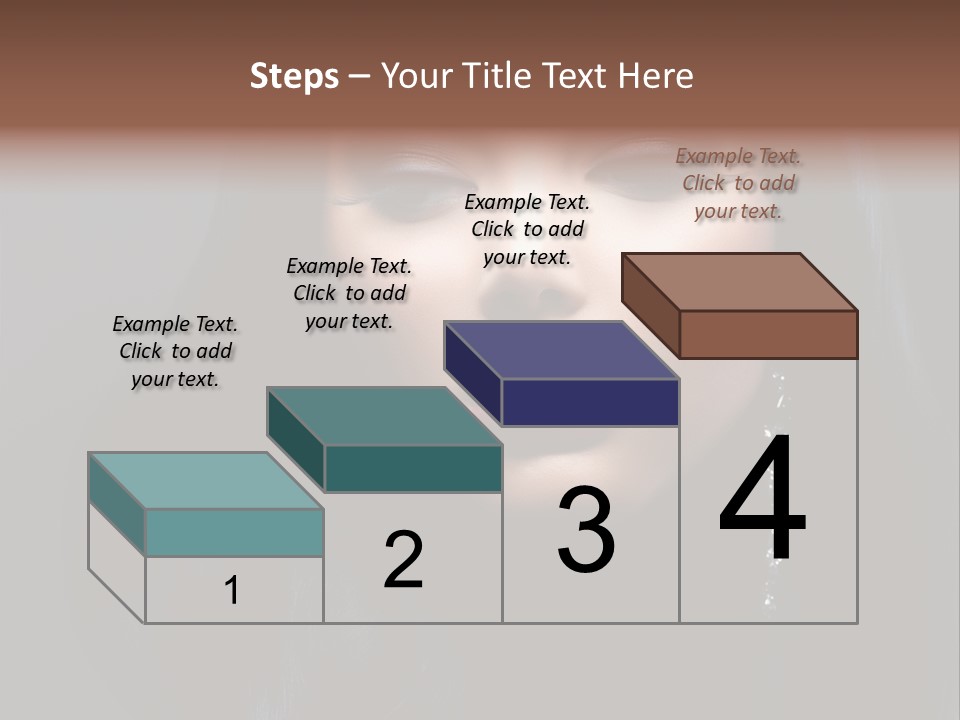 Steps – Your Title Text Here

Example Text. Click to add your text.

Example Text. Click to add your text.

Example Text. Click to add your text.

Example Text. Click to add your text.

1

2

3

4